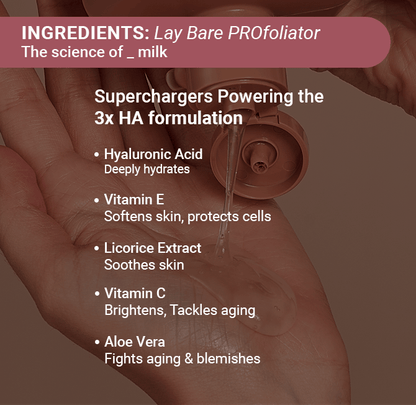 INGREDIENTS: Lay Bare PROfoliator
The science of _ milk

Superchargers Powering the 3x HA formulation

• Hyaluronic Acid
Deeply hydrates

• Vitamin E
Softens skin, protects cells

• Licorice Extract
Soothes skin

• Vitamin C
Brightens, Tackles aging

• Aloe Vera
Fights aging & blemishes